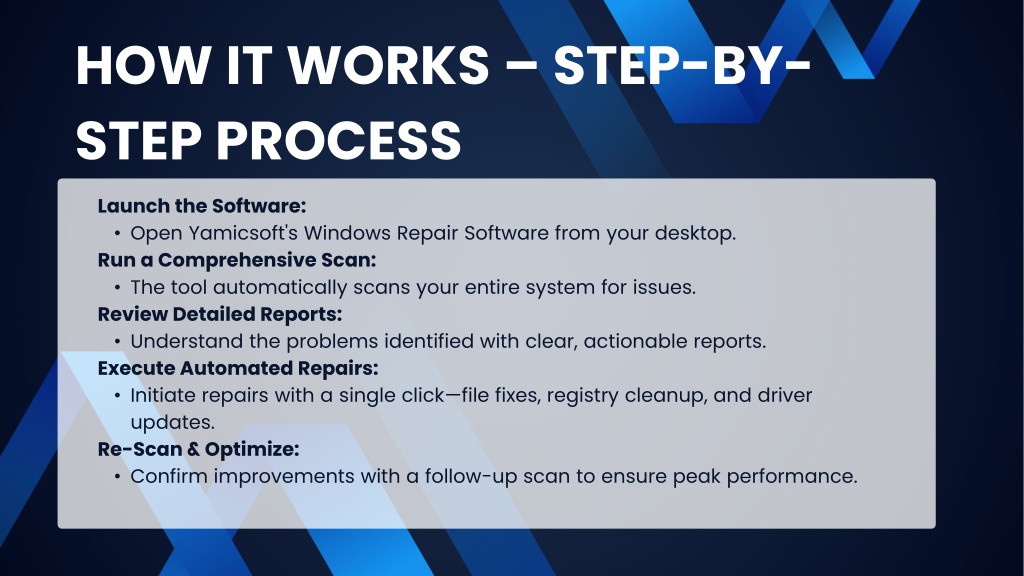 HOW IT WORKS – STEP-BY-STEP PROCESS

Launch the Software:
• Open Yamicsoft's Windows Repair Software from your desktop.
Run a Comprehensive Scan:
• The tool automatically scans your entire system for issues.
Review Detailed Reports:
• Understand the problems identified with clear, actionable reports.
Execute Automated Repairs:
• Initiate repairs with a single click—file fixes, registry cleanup, and driver updates.
Re-Scan & Optimize:
• Confirm improvements with a follow-up scan to ensure peak performance.